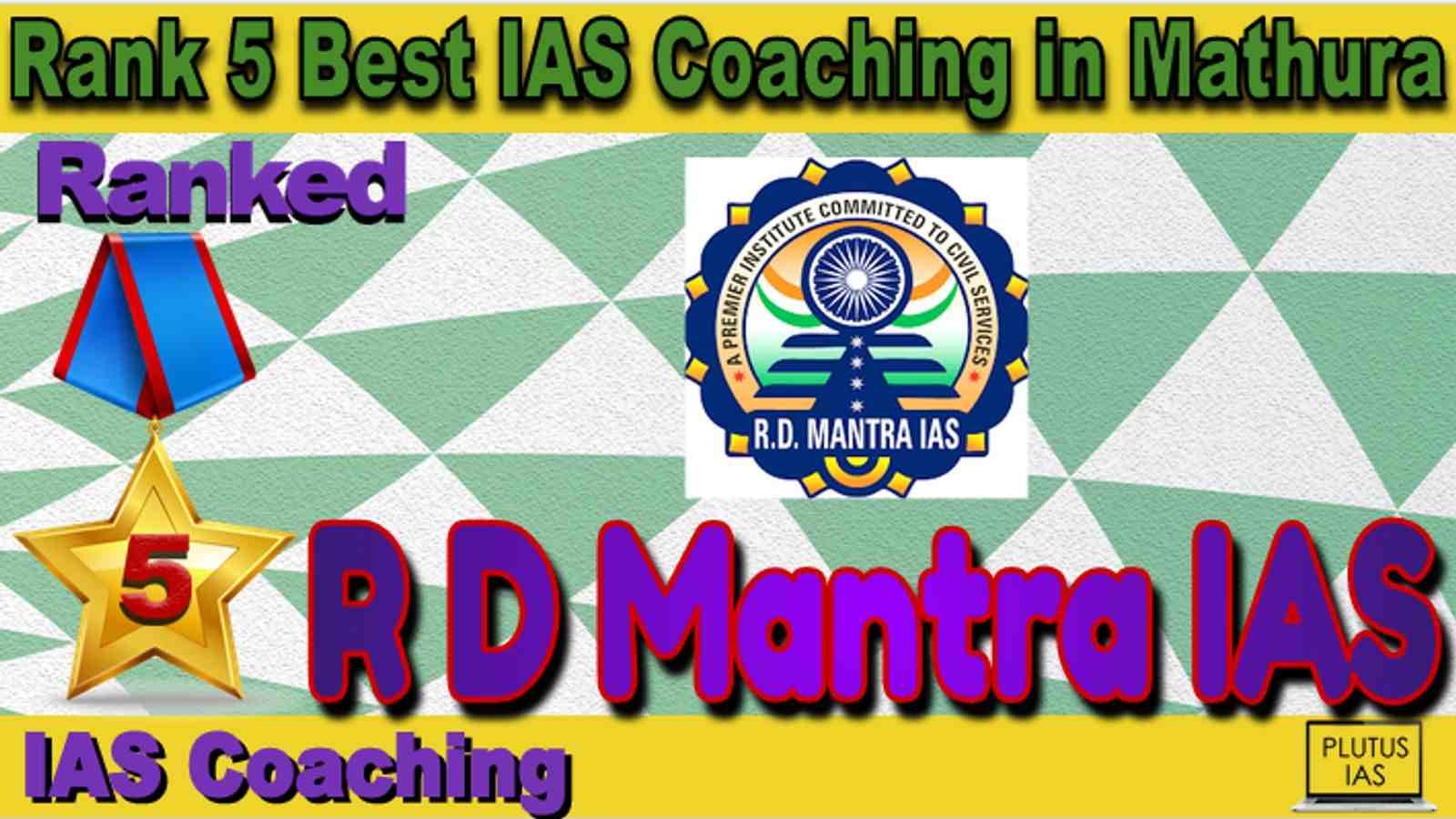 Rank 5 Best IAS Coaching in Mathura

Ranked

A PREMIER INSTITUTE COMMITTED TO CIVIL SERVICES

R.D. MANTRA IAS

5

R D Mantra IAS

IAS Coaching

PLUTUS IAS